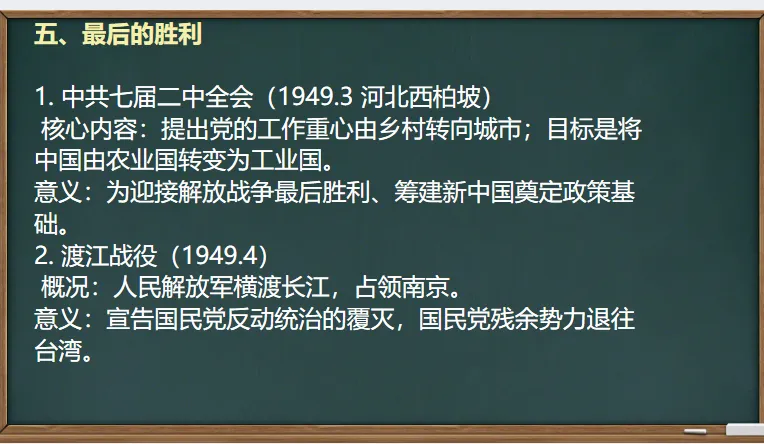 五、最后的胜利

1. 中共七届二中全会（1949.3 河北西柏坡）
核心内容：提出党的工作重心由乡村转向城市；目标是将中国由农业国转变为工业国。
意义：为迎接解放战争最后胜利、筹建新中国奠定政策基础。
2. 渡江战役（1949.4）
概况：人民解放军横渡长江，占领南京。
意义：宣告国民党反动统治的覆灭，国民党残余势力退往台湾。